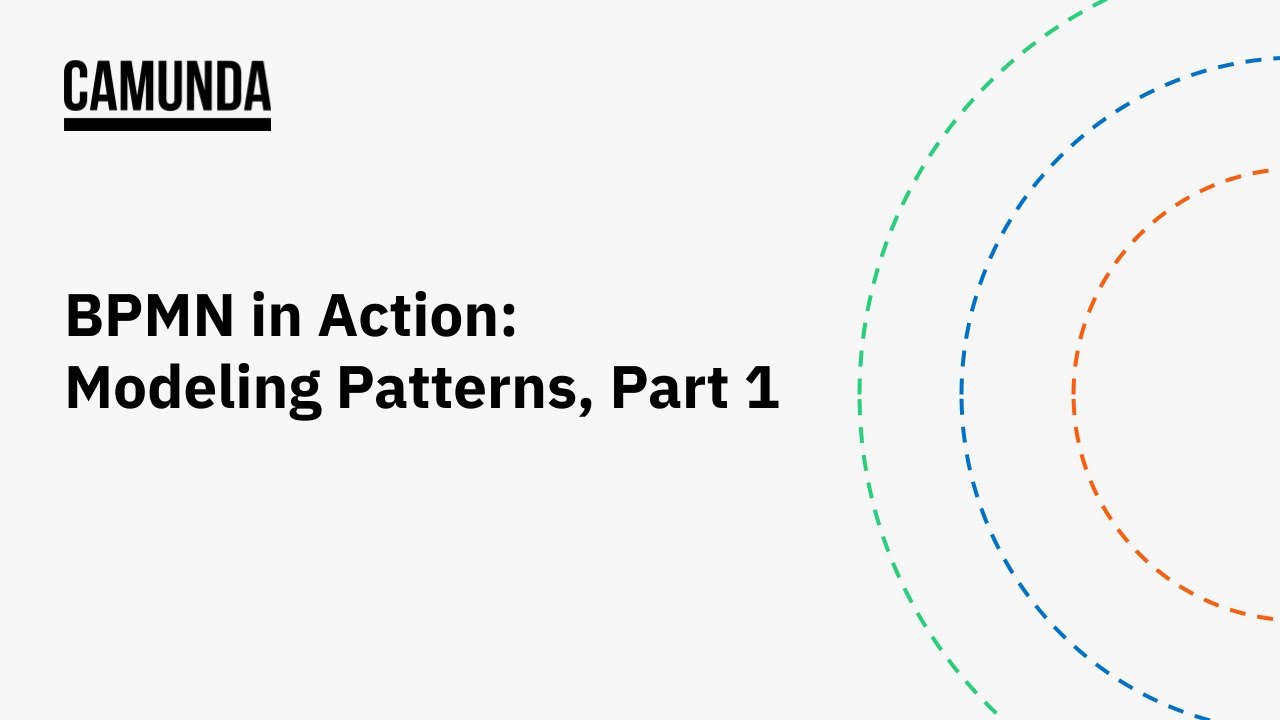 CAMUNDA

BPMN in Action:
Modeling Patterns, Part 1